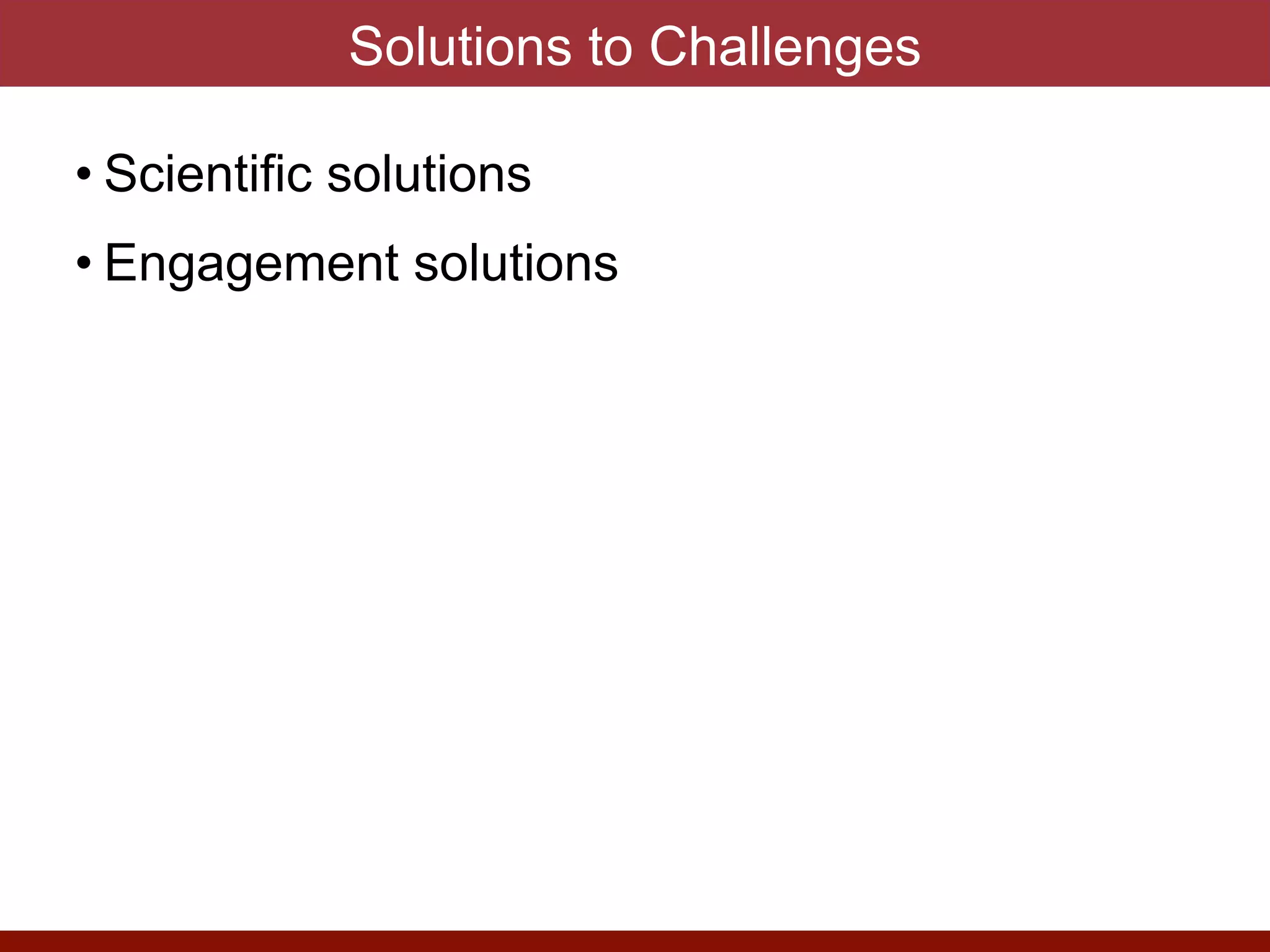 Solutions to Challenges

• Scientific solutions
• Engagement solutions